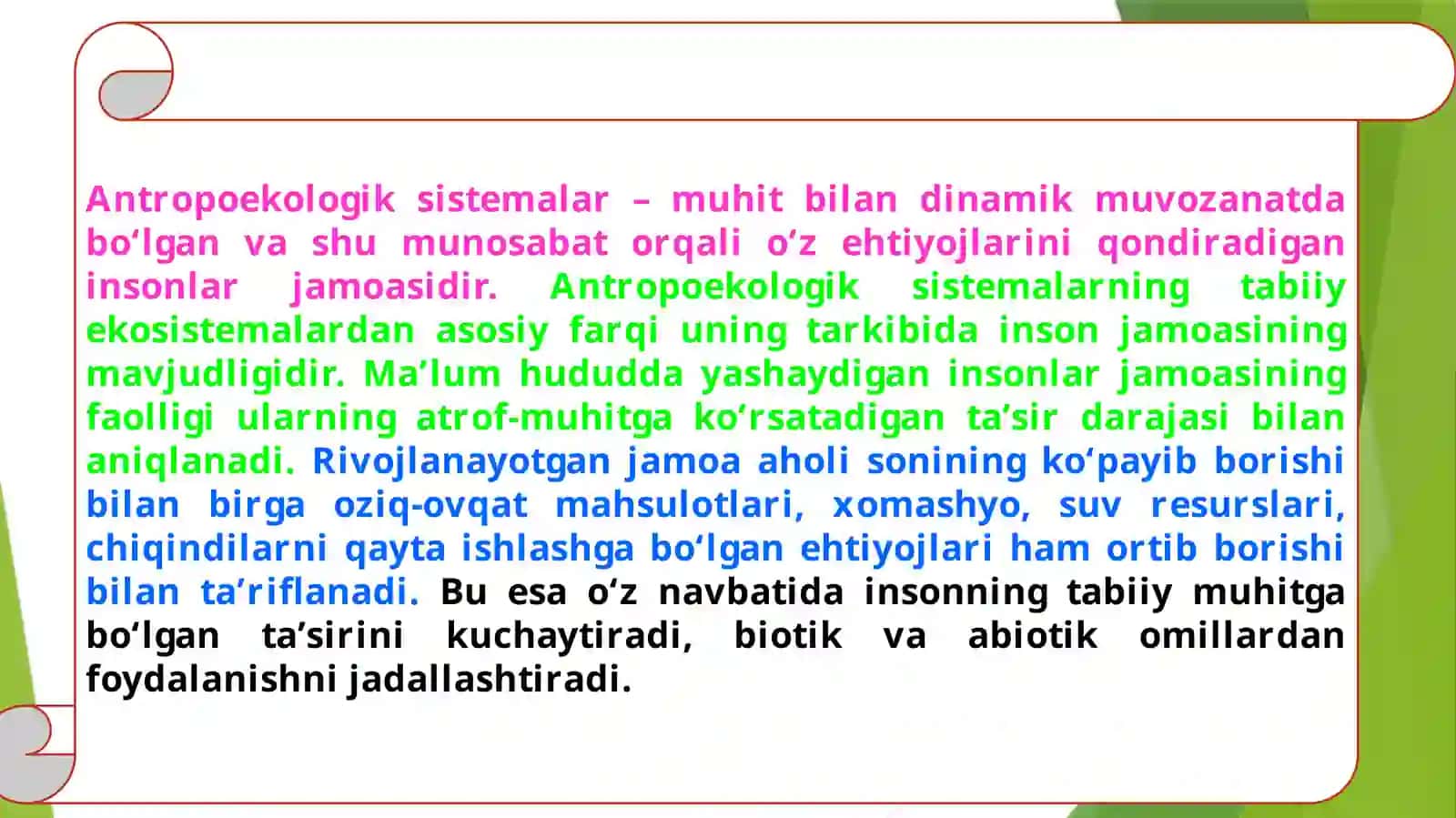 Antropoekologik sistemalar – muhit bilan dinamik muvozanatda bo‘lgan va shu munosabat orqali o‘z ehtiyojlarini qondiradigan insonlar jamoasidir. Antropoekologik sistemalarning tabiiy ekosistemalardan asosiy farqi uning tarkibida inson jamoasining mavjudligidir. Ma’lum hududda yashaydigan insonlar jamoasining faolligi ularning atrof-muhitga ko‘rsatadigan ta’sir darajasi bilan aniqlanadi. Rivojlanayotgan jamoa aholi sonining ko‘payib borishi bilan birga oziq-ovqat mahsulotlari, xomashyo, suv resurslari, chiqindilarni qayta ishlashga bo‘lgan ehtiyojlari ham ortib borishi bilan ta’riflanadi. Bu esa o‘z navbatida insonning tabiiy muhitga bo‘lgan ta’sirini kuchaytiradi, biotik va abiotik omillardan foydalanishni jadallashtiradi.